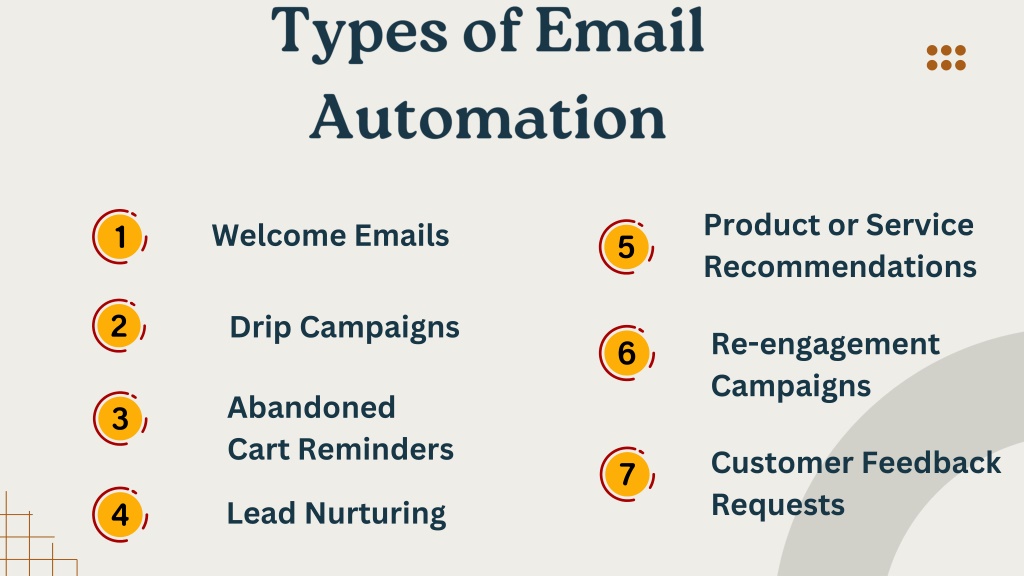 Types of Email Automation

1 Welcome Emails

2 Drip Campaigns

3 Abandoned Cart Reminders

4 Lead Nurturing

5 Product or Service Recommendations

6 Re-engagement Campaigns

7 Customer Feedback Requests